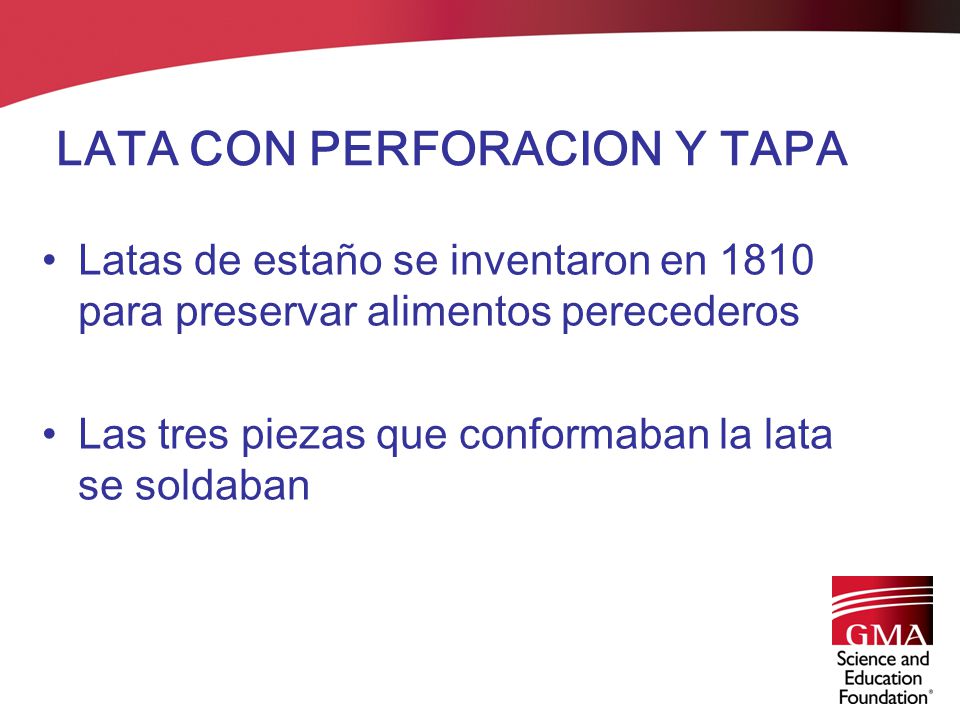 LATA CON PERFORACION Y TAPA

• Latas de estaño se inventaron en 1810 para preservar alimentos perecederos

• Las tres piezas que conformaban la lata se soldaban

GMA
Science and Education Foundation®